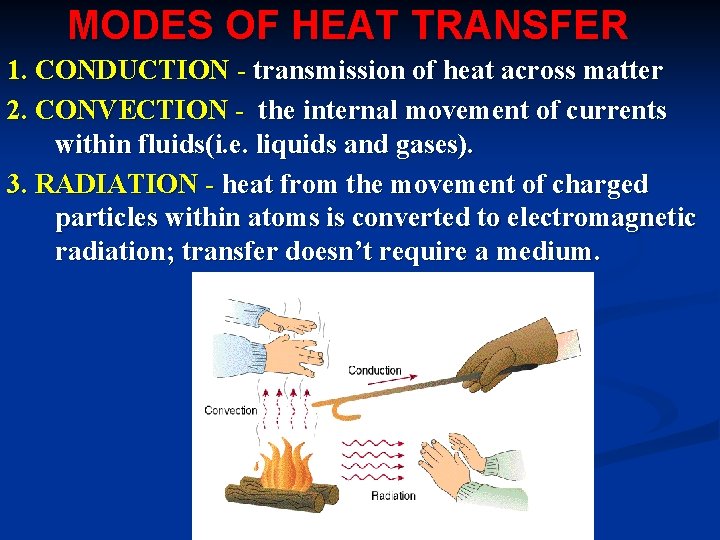 MODES OF HEAT TRANSFER

1. CONDUCTION - transmission of heat across matter

2. CONVECTION - the internal movement of currents within fluids(i.e. liquids and gases).

3. RADIATION - heat from the movement of charged particles within atoms is converted to electromagnetic radiation; transfer doesn't require a medium.

Conduction

Convection

Radiation